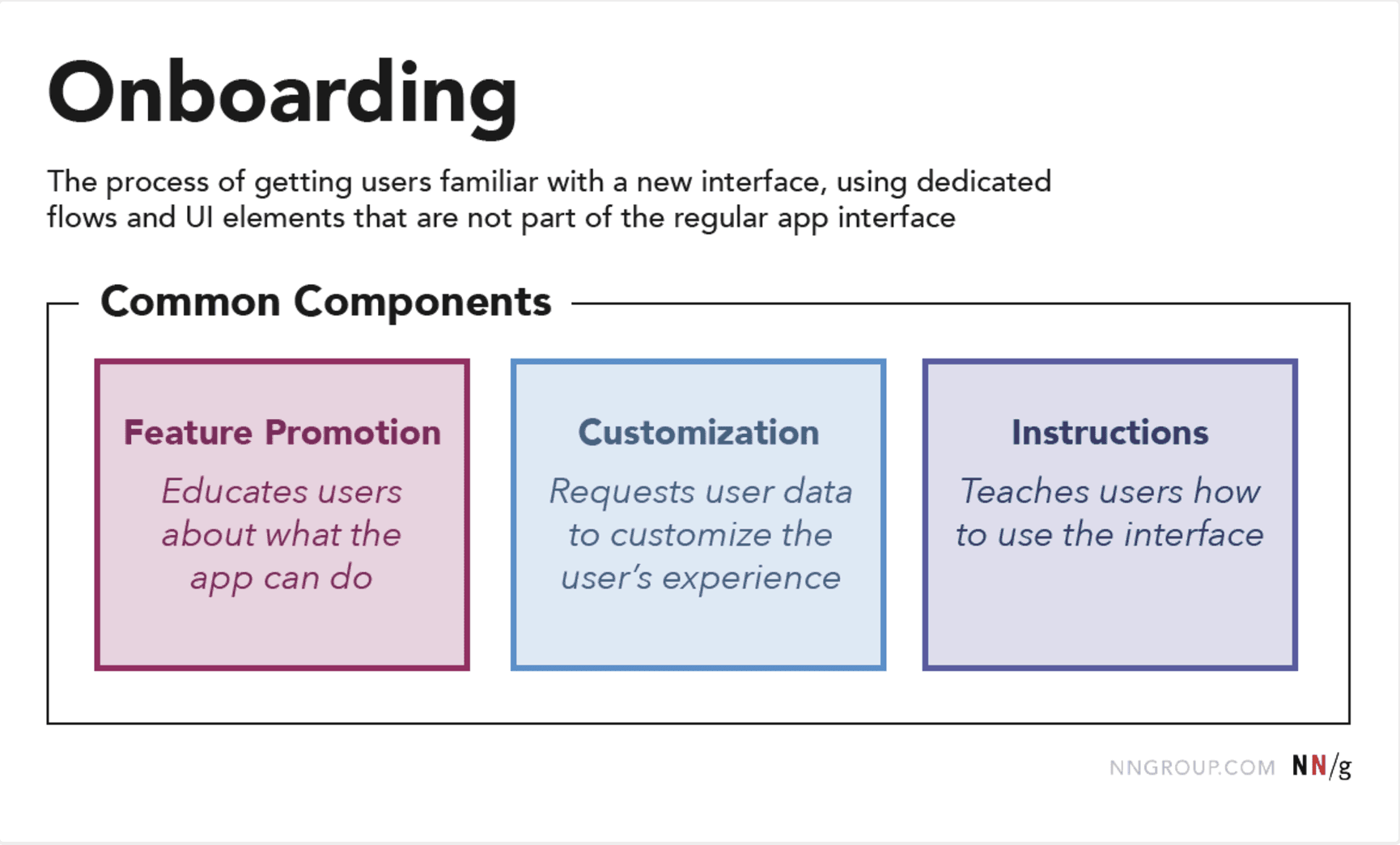 Onboarding

The process of getting users familiar with a new interface, using dedicated flows and UI elements that are not part of the regular app interface

Common Components

Feature Promotion

Educates users about what the app can do

Customization

Requests user data to customize the user's experience

Instructions

Teaches users how to use the interface

NNGROUP.COM NN/g